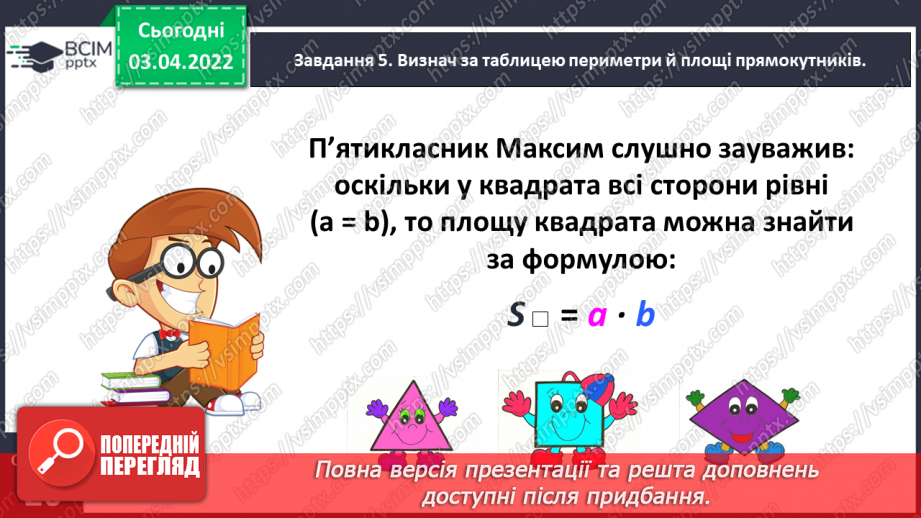 ВСІМ pptx

Сьогодні 03.04.2022

Завдання 5. Визнач за таблицею периметри й площі прямокутників.

П'ятикласник Максим слушно зауважив: оскільки у квадрата всі сторони рівні (a = b), то площу квадрата можна знайти за формулою:

$S_{\square} = a \cdot b$

ПОПЕРЕДНІЙ ПЕРЕГЛЯД

Повна версія презентації та решта доповнень доступні після придбання.

https://vsimpptx.com